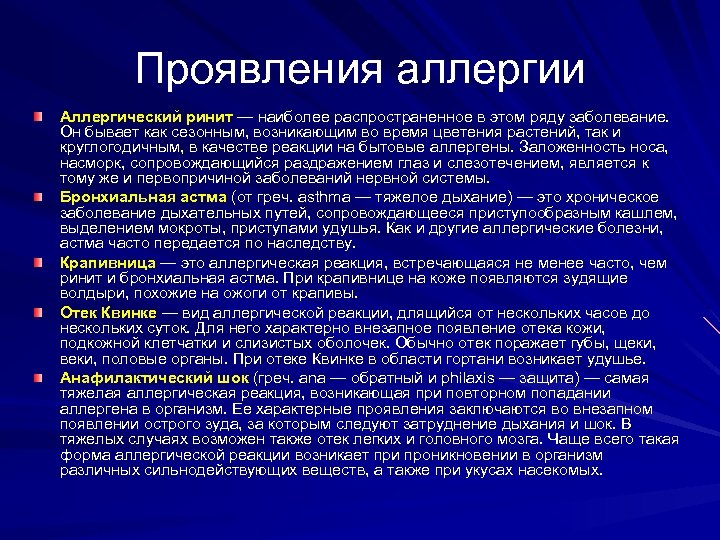 Проявления аллергии

Аллергический ринит — наиболее распространенное в этом ряду заболевание. Он бывает как сезонным, возникающим во время цветения растений, так и круглогодичным, в качестве реакции на бытовые аллергены. Заложенность носа, насморк, сопровождающийся раздражением глаз и слезотечением, является к тому же и первопричиной заболеваний нервной системы.

Бронхиальная астма (от греч. asthma — тяжелое дыхание) — это хроническое заболевание дыхательных путей, сопровождающееся приступообразным кашлем, выделением мокроты, приступами удушья. Как и другие аллергические болезни, астма часто передается по наследству.

Крапивница — это аллергическая реакция, встречающаяся не менее часто, чем ринит и бронхиальная астма. При крапивнице на коже появляются зудящие волдыри, похожие на ожоги от крапивы.

Отек Квинке — вид аллергической реакции, длящийся от нескольких часов до нескольких суток. Для него характерно внезапное появление отека кожи, подкожной клетчатки и слизистых оболочек. Обычно отек поражает губы, щеки, веки, половые органы. При отеке Квинке в области гортани возникает удушье.

Анафилактический шок (греч. ana — обратный и philaxis — защита) — самая тяжелая аллергическая реакция, возникающая при повторном попадании аллергена в организм. Ее характерные проявления заключаются во внезапном появлении острого зуда, за которым следуют затруднение дыхания и шок. В тяжелых случаях возможен также отек легких и головного мозга. Чаще всего такая форма аллергической реакции возникает при проникновении в организм различных сильнодействующих веществ, а также при укусах насекомых.